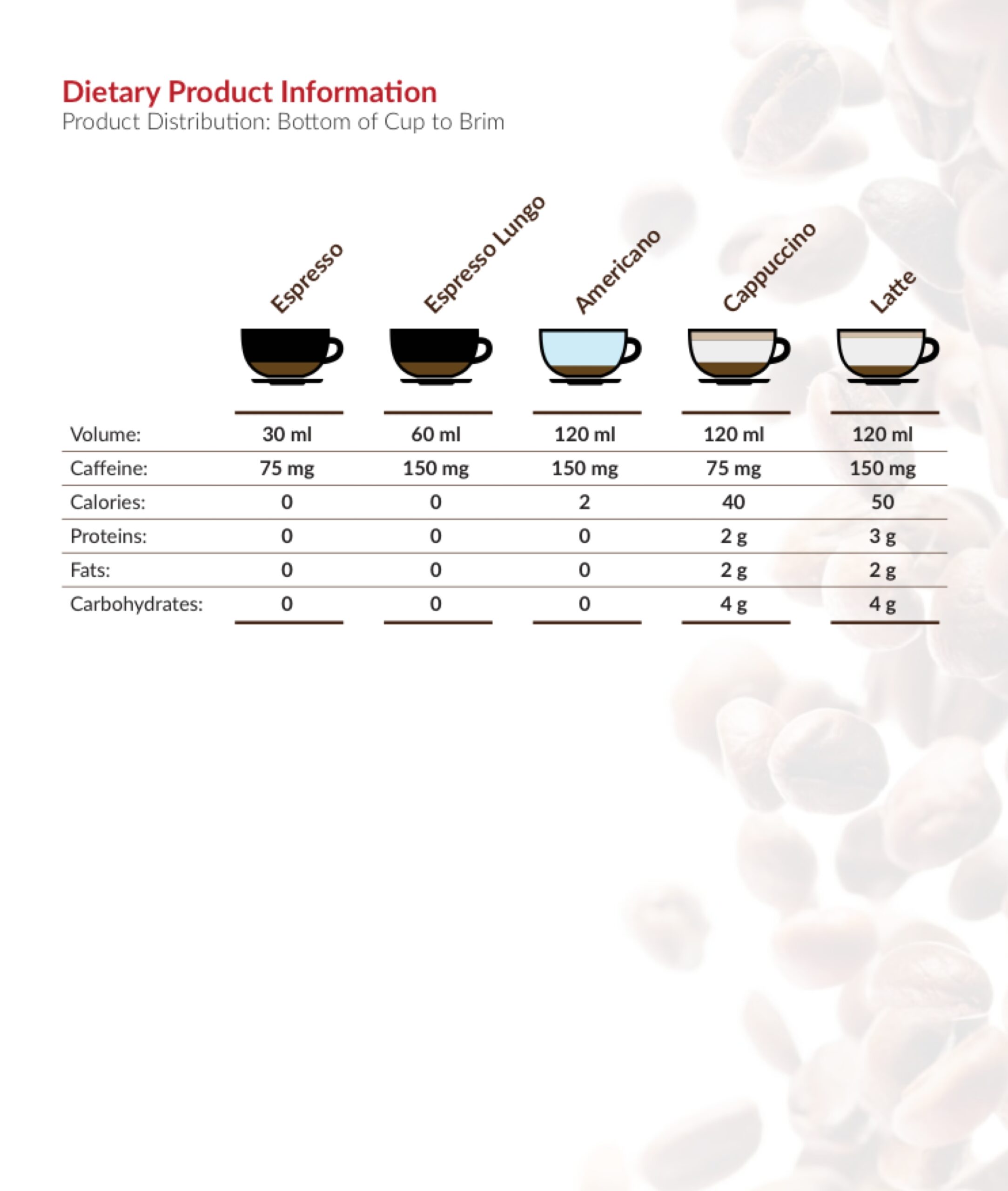 Dietary Product Information
Product Distribution: Bottom of Cup to Brim

| | Espresso | Espresso Lungo | Americano | Cappuccino | Latte |
|---|---|---|---|---|---|
| Volume: | 30 ml | 60 ml | 120 ml | 120 ml | 120 ml |
| Caffeine: | 75 mg | 150 mg | 150 mg | 75 mg | 150 mg |
| Calories: | 0 | 0 | 2 | 40 | 50 |
| Proteins: | 0 | 0 | 0 | 2 g | 3 g |
| Fats: | 0 | 0 | 0 | 2 g | 2 g |
| Carbohydrates: | 0 | 0 | 0 | 4 g | 4 g |